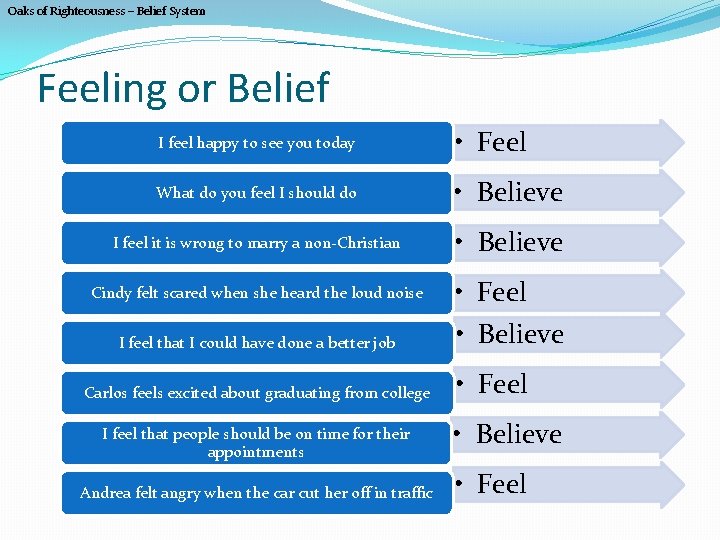 Oaks of Righteousness – Belief System

Feeling or Belief

I feel happy to see you today
• Feel

What do you feel I should do
• Believe

I feel it is wrong to marry a non-Christian
• Believe

Cindy felt scared when she heard the loud noise
• Feel

I feel that I could have done a better job
• Believe

Carlos feels excited about graduating from college
• Feel

I feel that people should be on time for their appointments
• Believe

Andrea felt angry when the car cut her off in traffic
• Feel